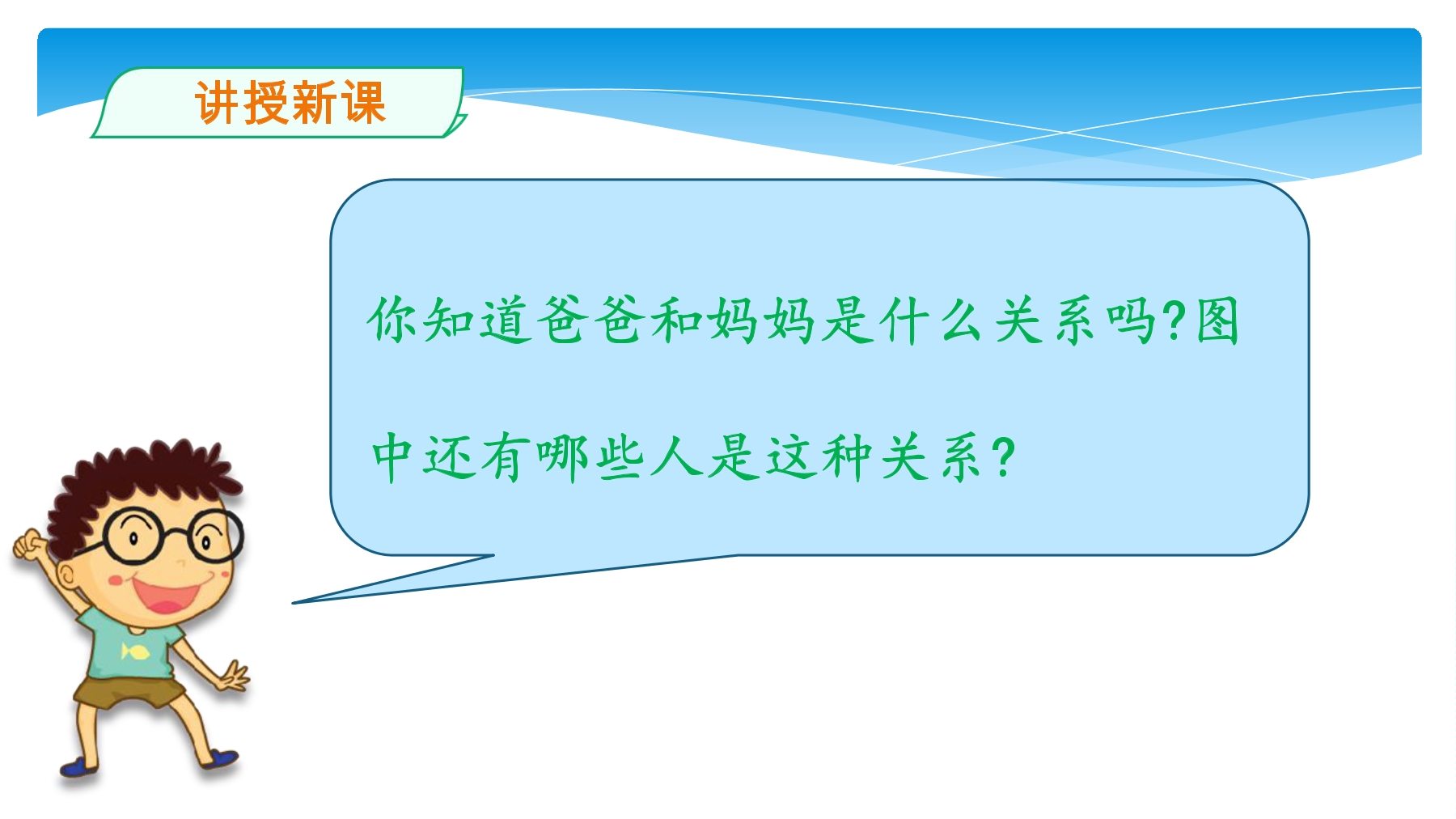 讲授新课

你知道爸爸和妈妈是什么关系吗?图中还有哪些人是这种关系?